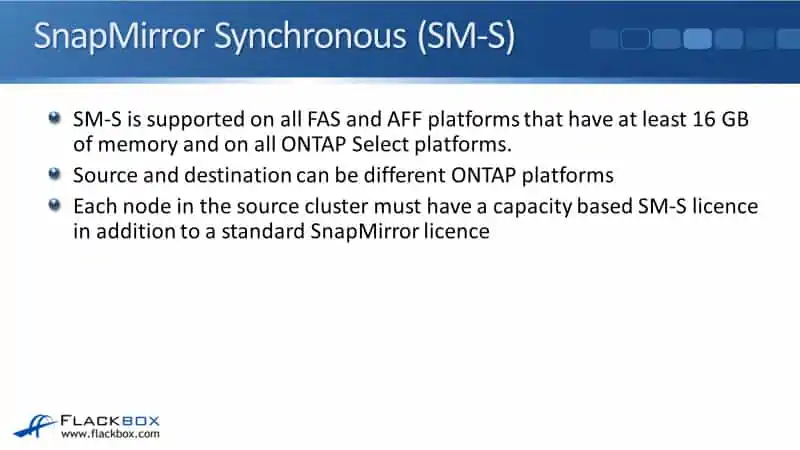 SnapMirror Synchronous (SM-S)

SM-S is supported on all FAS and AFF platforms that have at least 16 GB of memory and on all ONTAP Select platforms.

Source and destination can be different ONTAP platforms

Each node in the source cluster must have a capacity based SM-S licence in addition to a standard SnapMirror licence

FLACKBOX
www.flackbox.com